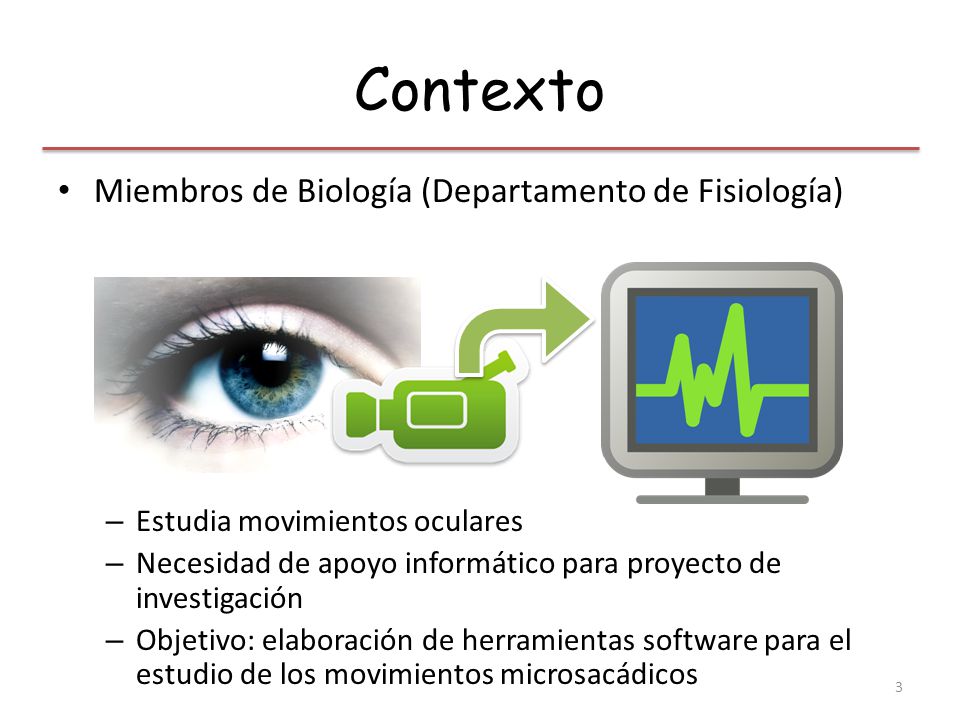 Contexto

• Miembros de Biología (Departamento de Fisiología)

– Estudia movimientos oculares
– Necesidad de apoyo informático para proyecto de investigación
– Objetivo: elaboración de herramientas software para el estudio de los movimientos microsacádicos

3